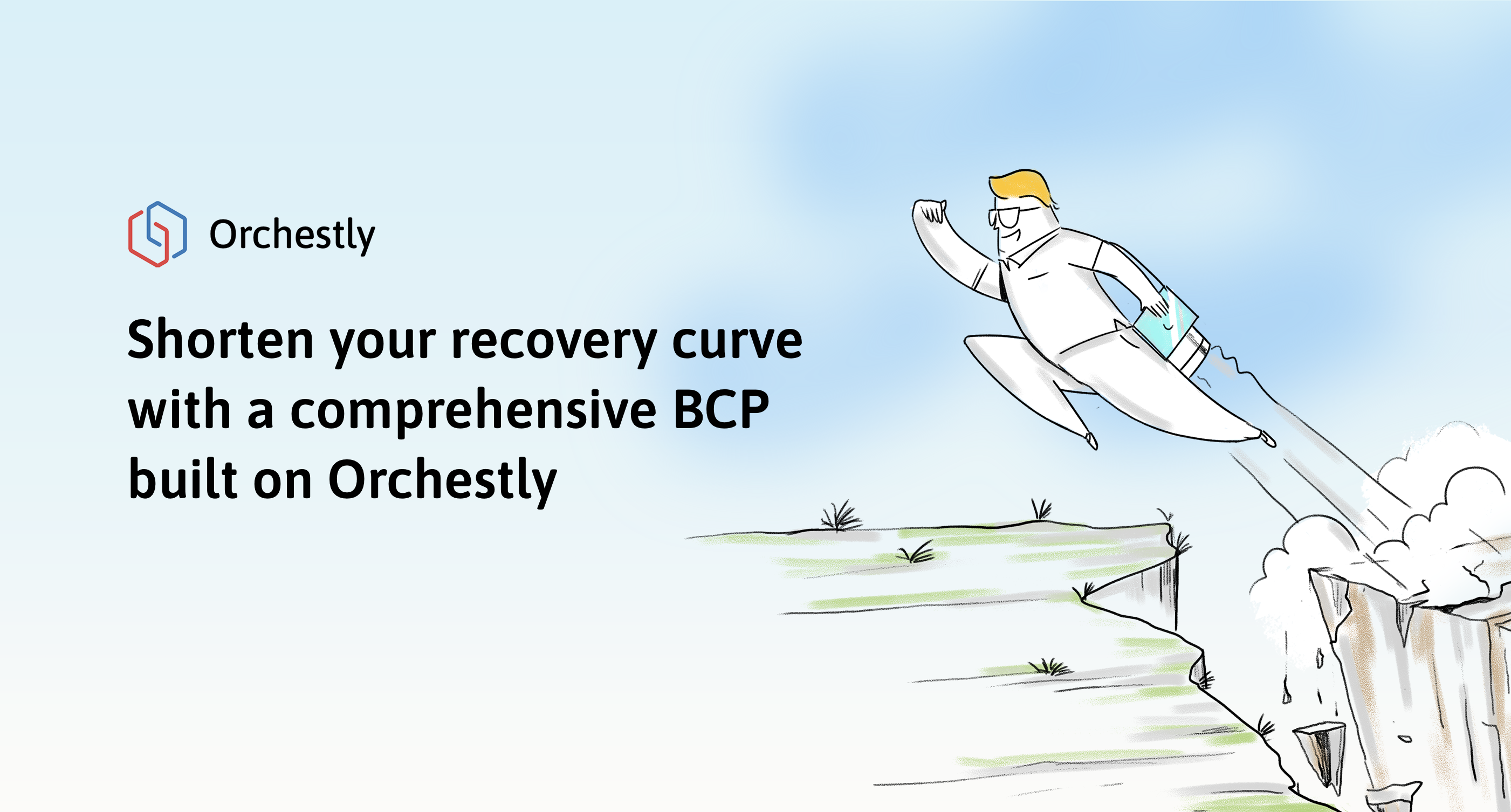 Orchestly

Shorten your recovery curve with a comprehensive BCP built on Orchestly